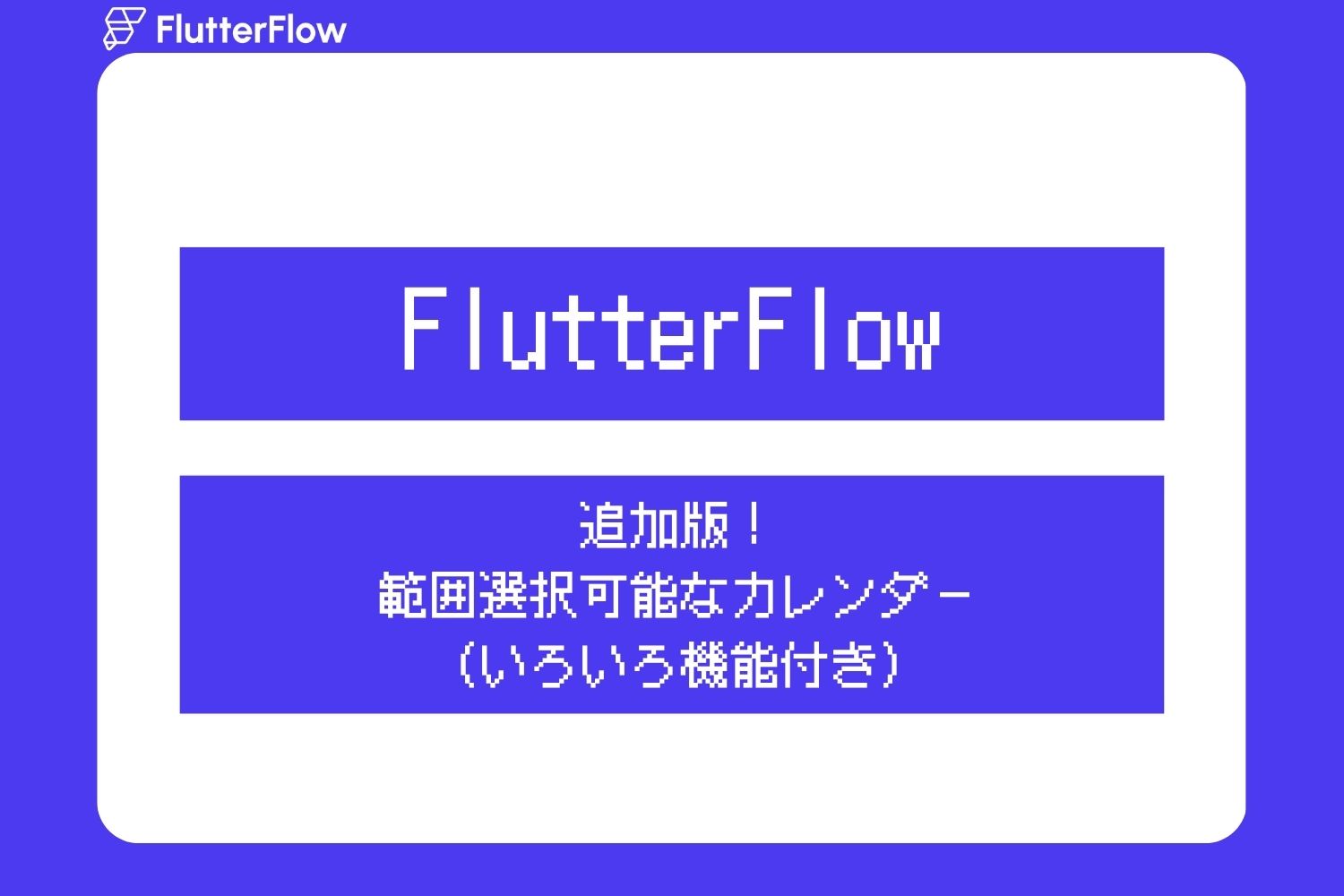 FlutterFlow

FlutterFlow

追加版！
範囲選択可能なカレンダー
（いろいろ機能付き）